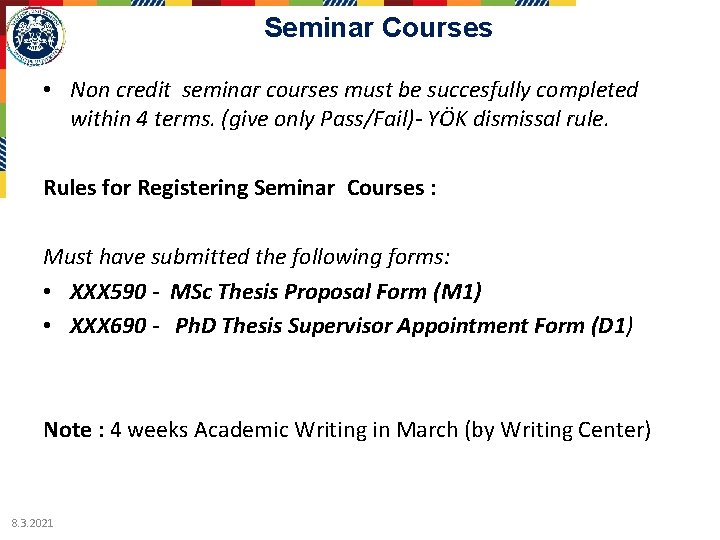 Seminar Courses

• Non credit seminar courses must be succesfully completed within 4 terms. (give only Pass/Fail)- YÖK dismissal rule.

Rules for Registering Seminar Courses :

Must have submitted the following forms:
• XXX590 - MSc Thesis Proposal Form (M1)
• XXX690 - PhD Thesis Supervisor Appointment Form (D1)

Note : 4 weeks Academic Writing in March (by Writing Center)

8.3.2021